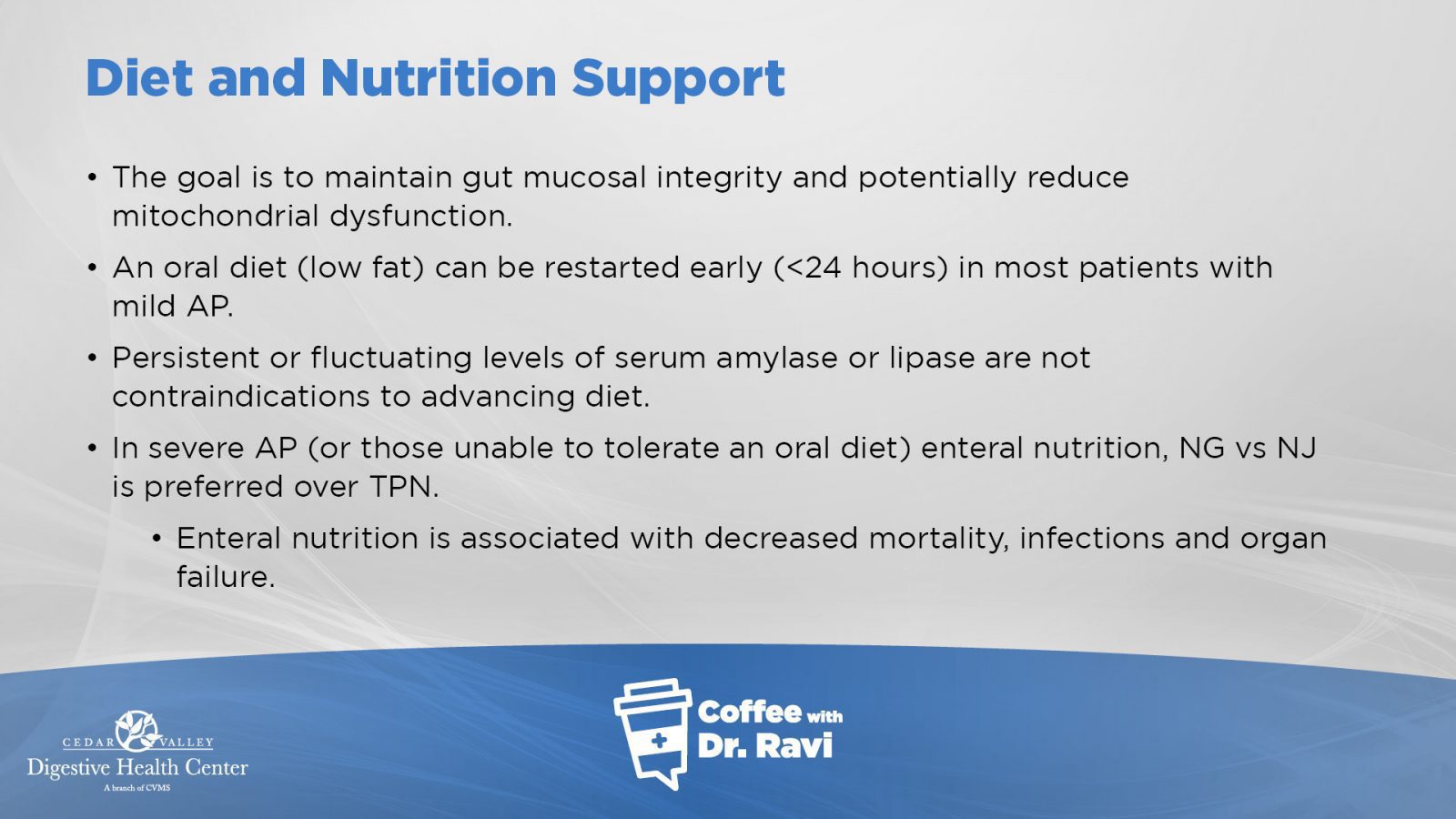 Diet and Nutrition Support

• The goal is to maintain gut mucosal integrity and potentially reduce mitochondrial dysfunction.

• An oral diet (low fat) can be restarted early (<24 hours) in most patients with mild AP.

• Persistent or fluctuating levels of serum amylase or lipase are not contraindications to advancing diet.

• In severe AP (or those unable to tolerate an oral diet) enteral nutrition, NG vs NJ is preferred over TPN.

• Enteral nutrition is associated with decreased mortality, infections and organ failure.

CEDAR VALLEY
Digestive Health Center
A branch of CVMS

Coffee with Dr. Ravi